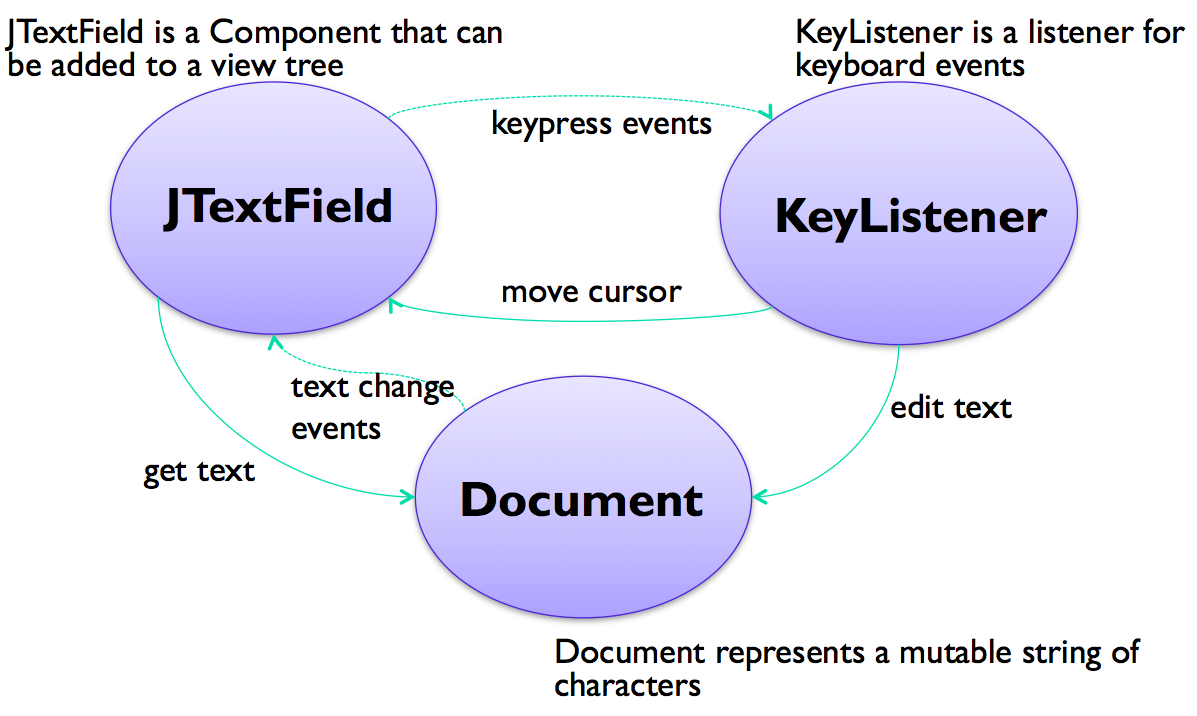 JTextField is a Component that can be added to a view tree

KeyListener is a listener for keyboard events

keypress events

JTextField

KeyListener

move cursor

text change events

edit text

get text

Document

Document represents a mutable string of characters